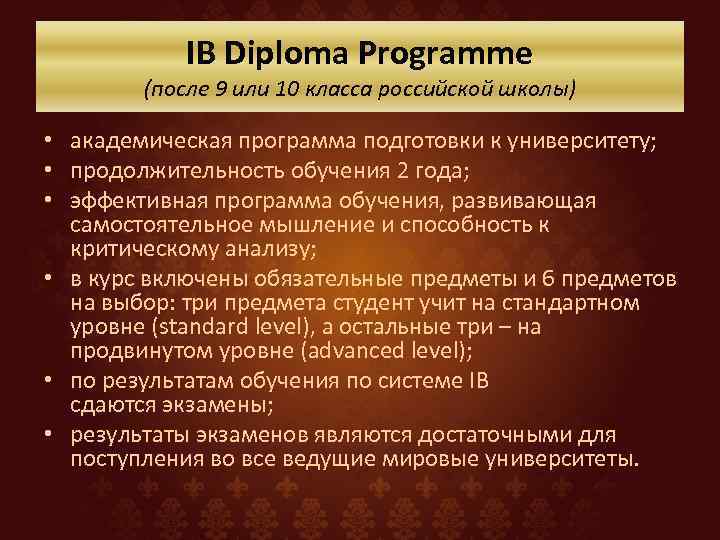 IB Diploma Programme
(после 9 или 10 класса российской школы)

• академическая программа подготовки к университету;
• продолжительность обучения 2 года;
• эффективная программа обучения, развивающая самостоятельное мышление и способность к критическому анализу;
• в курс включены обязательные предметы и 6 предметов на выбор: три предмета студент учит на стандартном уровне (standard level), а остальные три – на продвинутом уровне (advanced level);
• по результатам обучения по системе IB сдаются экзамены;
• результаты экзаменов являются достаточными для поступления во все ведущие мировые университеты.